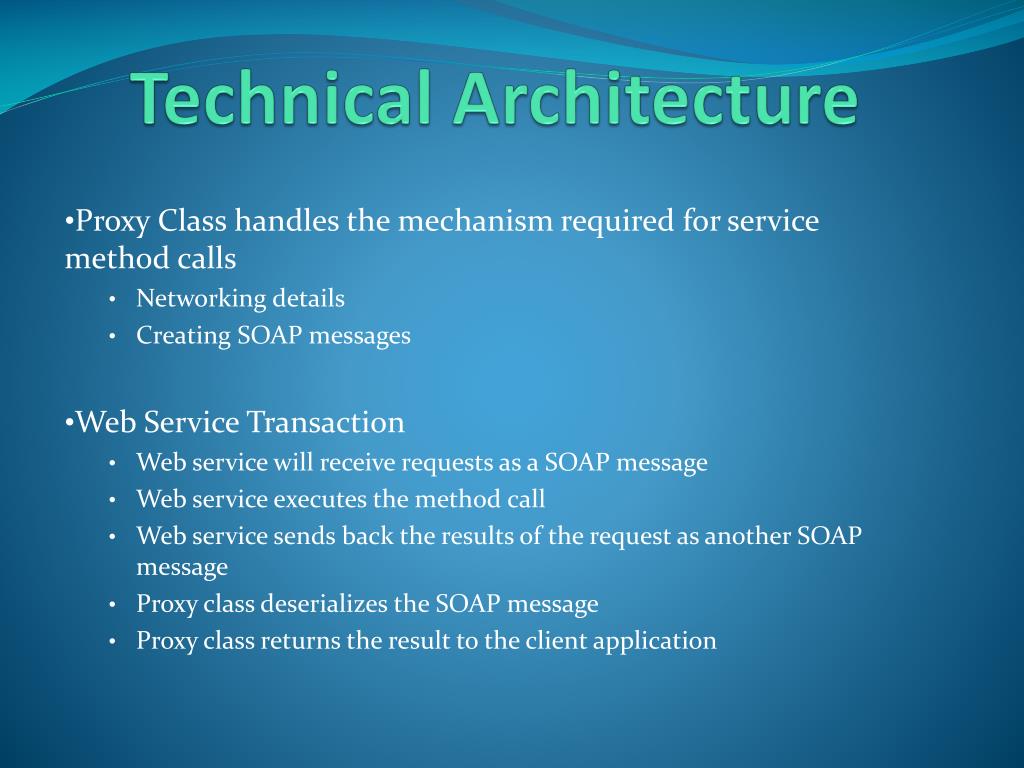 Technical Architecture

•Proxy Class handles the mechanism required for service method calls

• Networking details
• Creating SOAP messages

•Web Service Transaction

• Web service will receive requests as a SOAP message
• Web service executes the method call
• Web service sends back the results of the request as another SOAP message
• Proxy class deserializes the SOAP message
• Proxy class returns the result to the client application